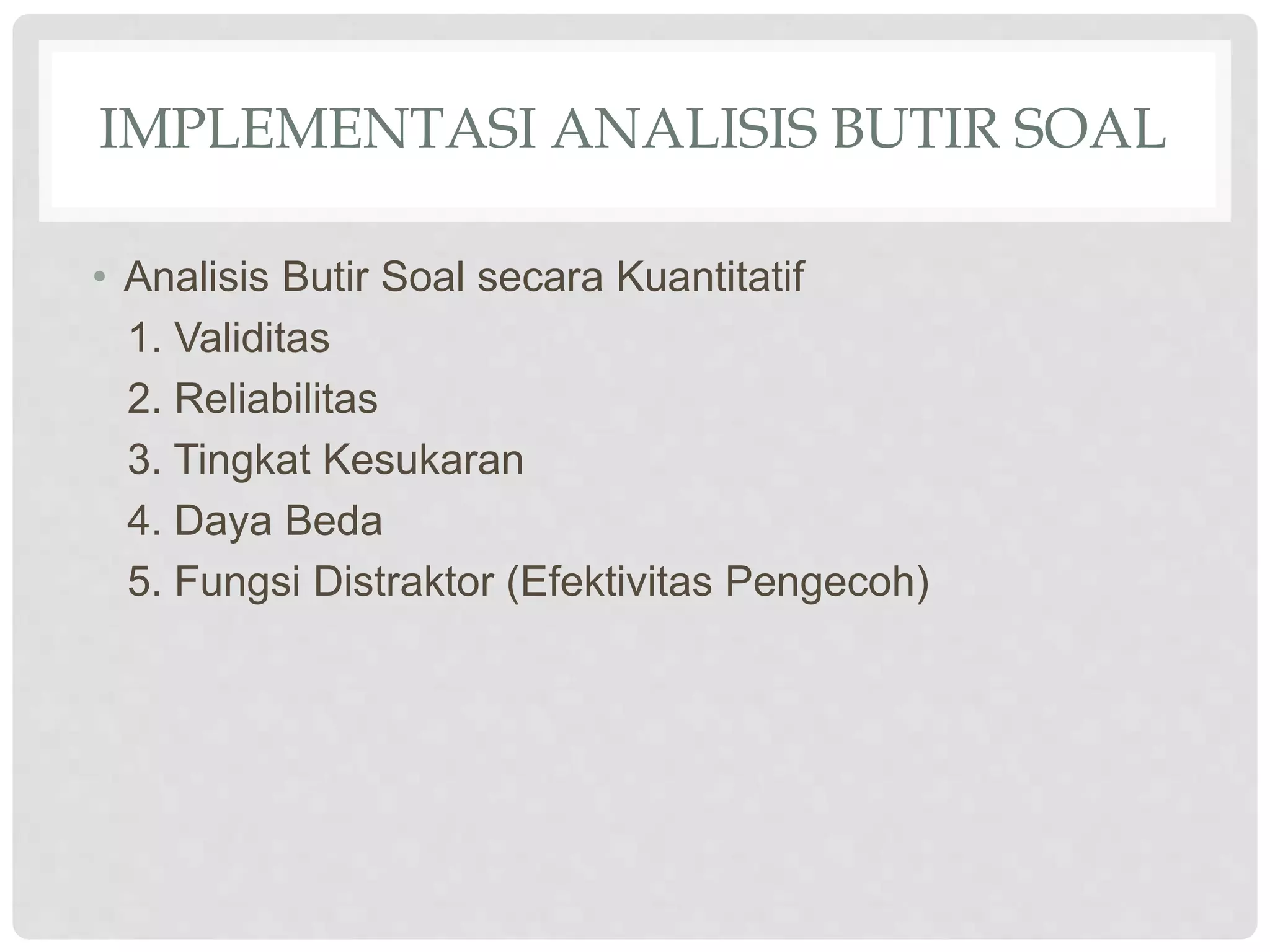 IMPLEMENTASI ANALISIS BUTIR SOAL

• Analisis Butir Soal secara Kuantitatif
1. Validitas
2. Reliabilitas
3. Tingkat Kesukaran
4. Daya Beda
5. Fungsi Distraktor (Efektivitas Pengecoh)